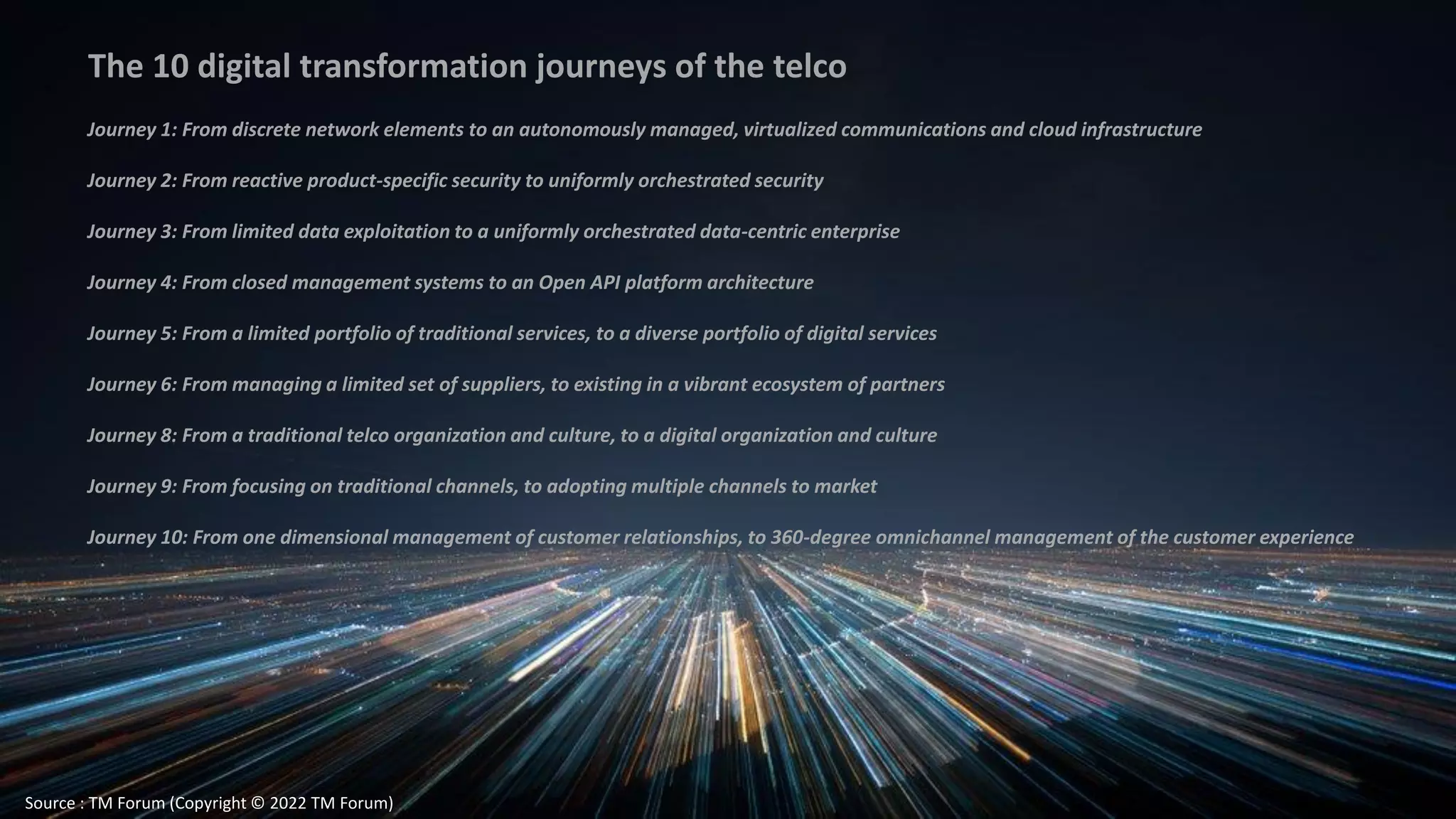 The 10 digital transformation journeys of the telco

Journey 1: From discrete network elements to an autonomously managed, virtualized communications and cloud infrastructure

Journey 2: From reactive product-specific security to uniformly orchestrated security

Journey 3: From limited data exploitation to a uniformly orchestrated data-centric enterprise

Journey 4: From closed management systems to an Open API platform architecture

Journey 5: From a limited portfolio of traditional services, to a diverse portfolio of digital services

Journey 6: From managing a limited set of suppliers, to existing in a vibrant ecosystem of partners

Journey 8: From a traditional telco organization and culture, to a digital organization and culture

Journey 9: From focusing on traditional channels, to adopting multiple channels to market

Journey 10: From one dimensional management of customer relationships, to 360-degree omnichannel management of the customer experience

Source : TM Forum (Copyright © 2022 TM Forum)